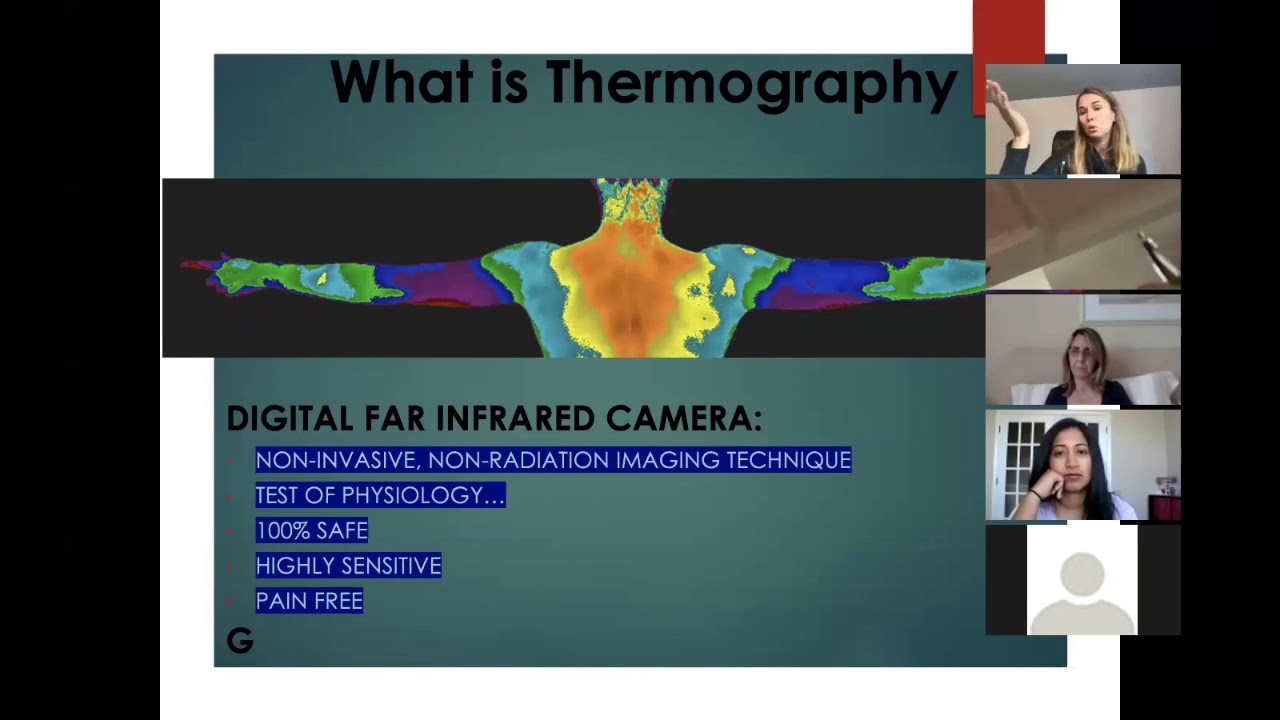 What is Thermography

DIGITAL FAR INFRARED CAMERA:

NON-INVASIVE, NON-RADIATION IMAGING TECHNIQUE

TEST OF PHYSIOLOGY…

100% SAFE

HIGHLY SENSITIVE

PAIN FREE

G